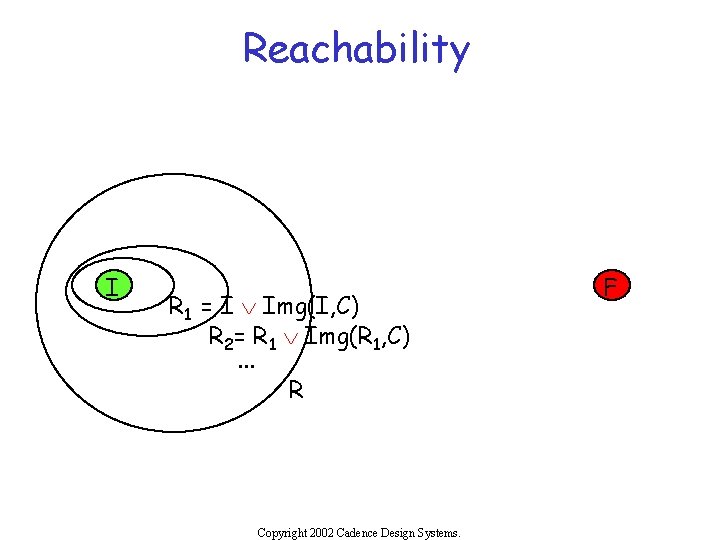 Reachability

I

$R_1 = I \vee Img(I,C)$

$R_2 = R_1 \vee Img(R_1,C)$

...

R

F

Copyright 2002 Cadence Design Systems.